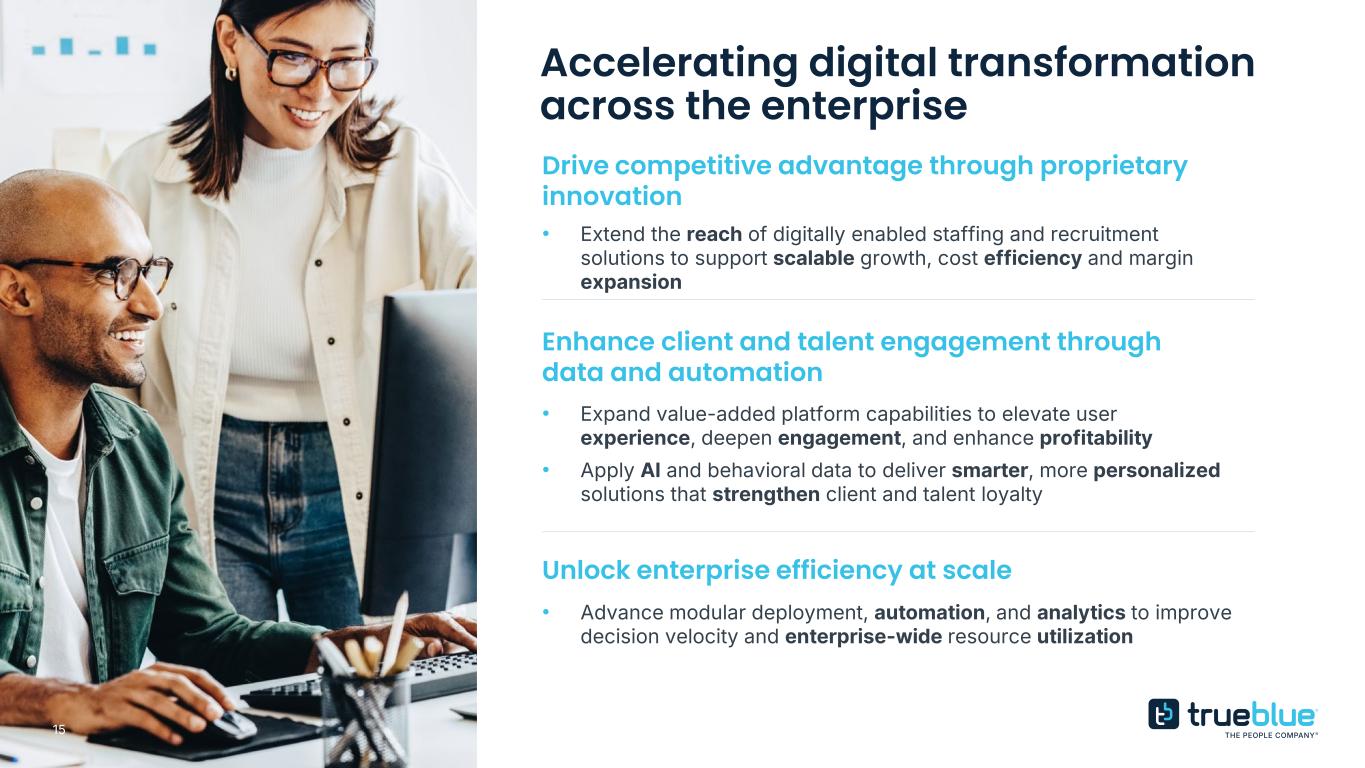 Accelerating digital transformation across the enterprise

Drive competitive advantage through proprietary innovation

• Extend the reach of digitally enabled staffing and recruitment solutions to support scalable growth, cost efficiency and margin expansion

Enhance client and talent engagement through data and automation

• Expand value-added platform capabilities to elevate user experience, deepen engagement, and enhance profitability

• Apply AI and behavioral data to deliver smarter, more personalized solutions that strengthen client and talent loyalty

Unlock enterprise efficiency at scale

• Advance modular deployment, automation, and analytics to improve decision velocity and enterprise-wide resource utilization

15

trueblue
THE PEOPLE COMPANY®